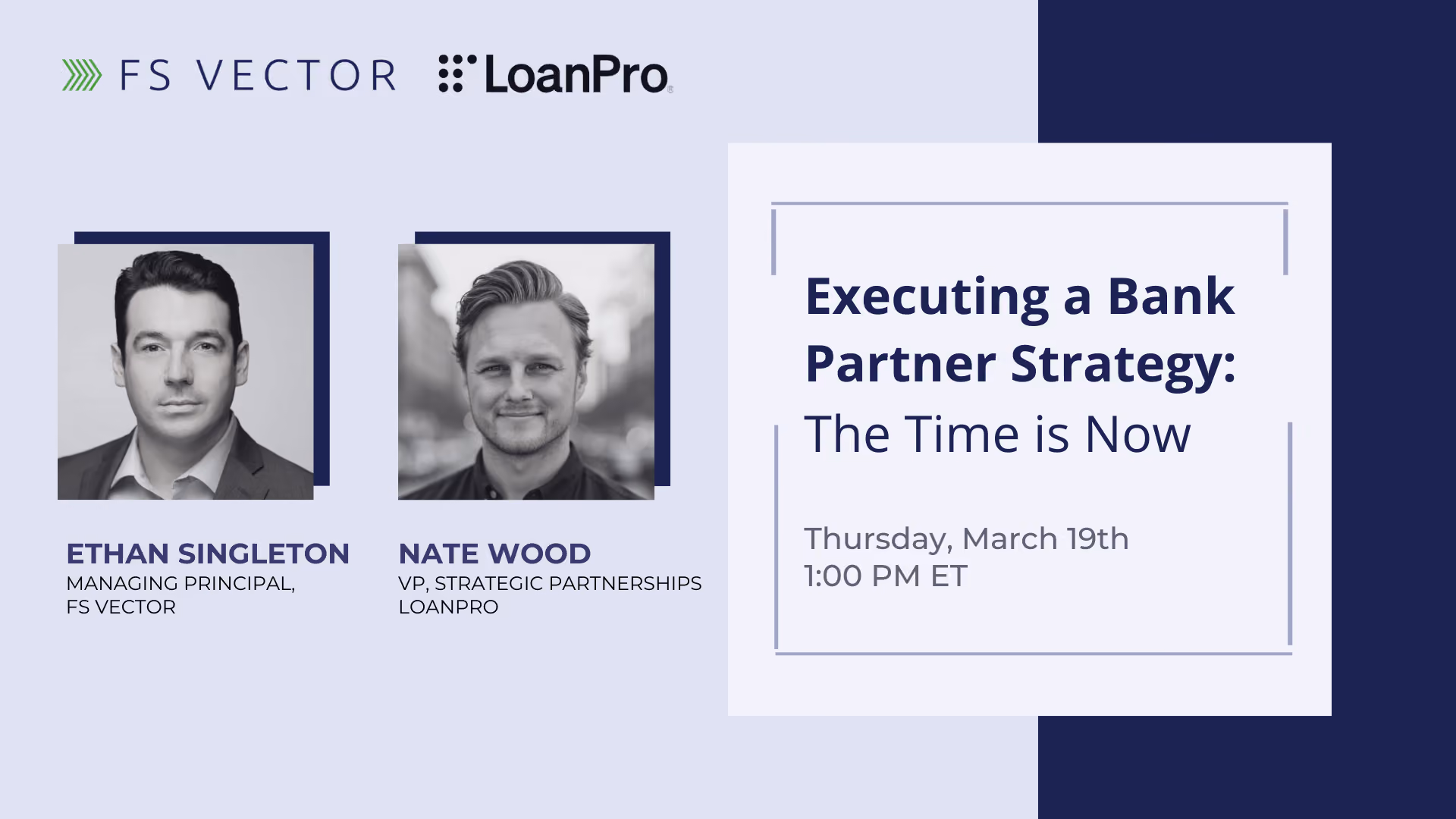 FS VECTOR LoanPro

ETHAN SINGLETON
MANAGING PRINCIPAL,
FS VECTOR

NATE WOOD
VP, STRATEGIC PARTNERSHIPS
LOANPRO

Executing a Bank Partner Strategy:
The Time is Now

Thursday, March 19th
1:00 PM ET